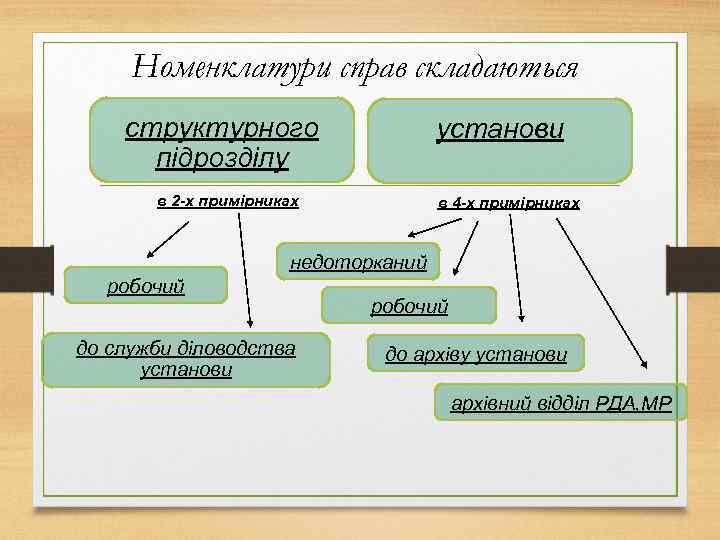 Номенклатури справ складаються

структурного підрозділу

установи

в 2-х примірниках

в 4-х примірниках

робочий

до служби діловодства установи

недоторканий

робочий

до архіву установи

архівний відділ РДА,МР